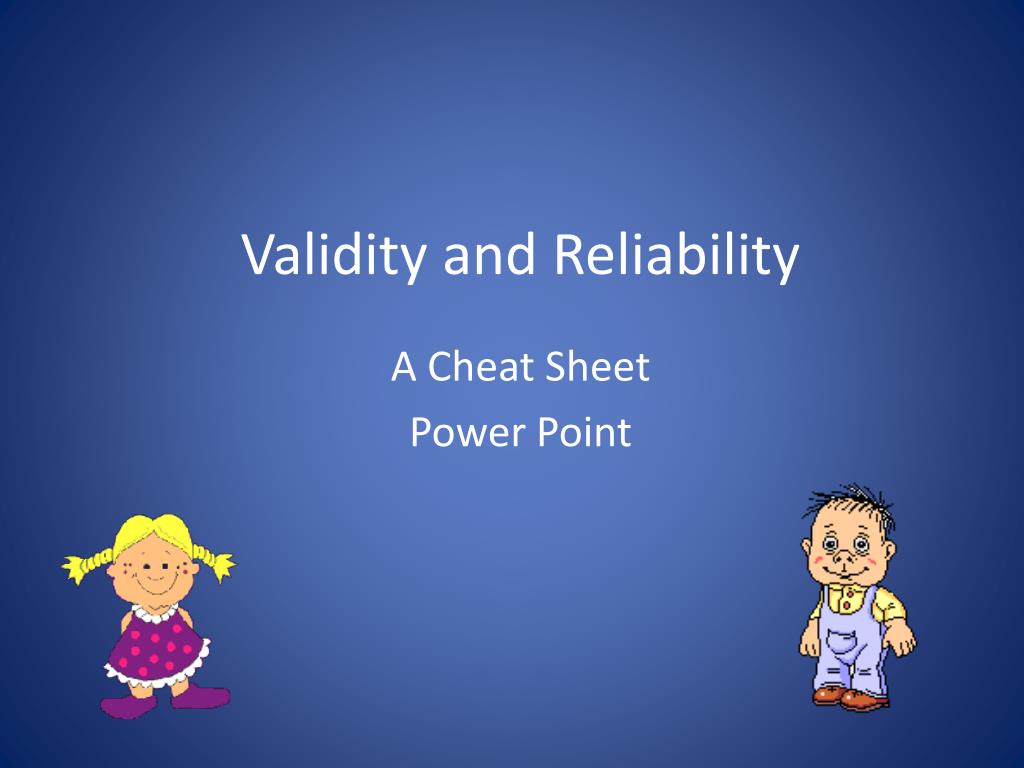 Validity and Reliability

A Cheat Sheet

Power Point